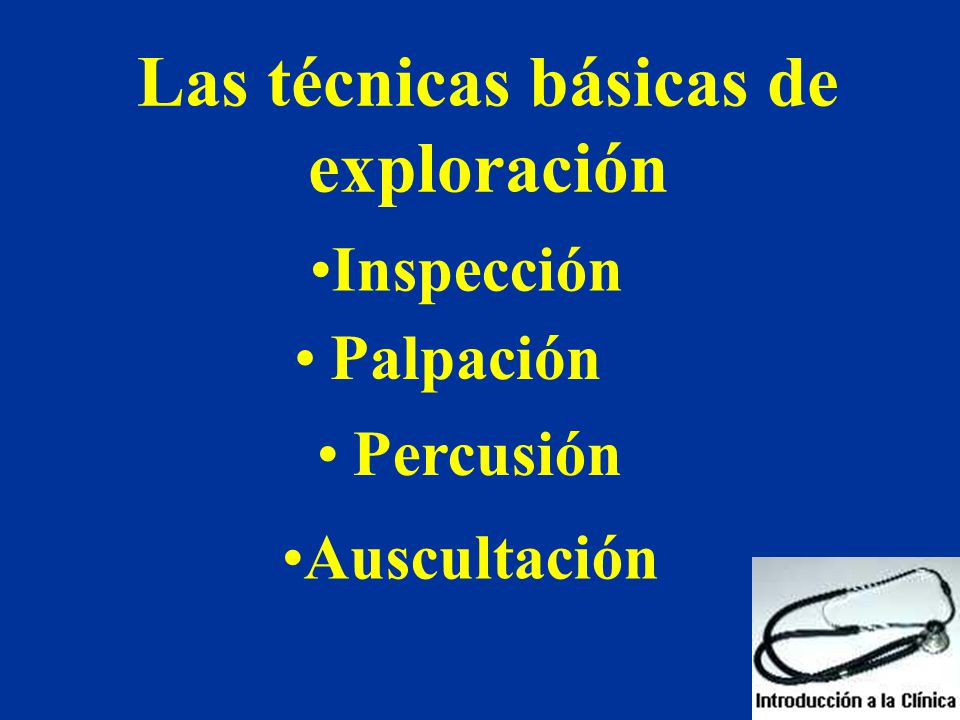 Las técnicas básicas de exploración

•Inspección

• Palpación

• Percusión

•Auscultación

Introducción a la Clínica